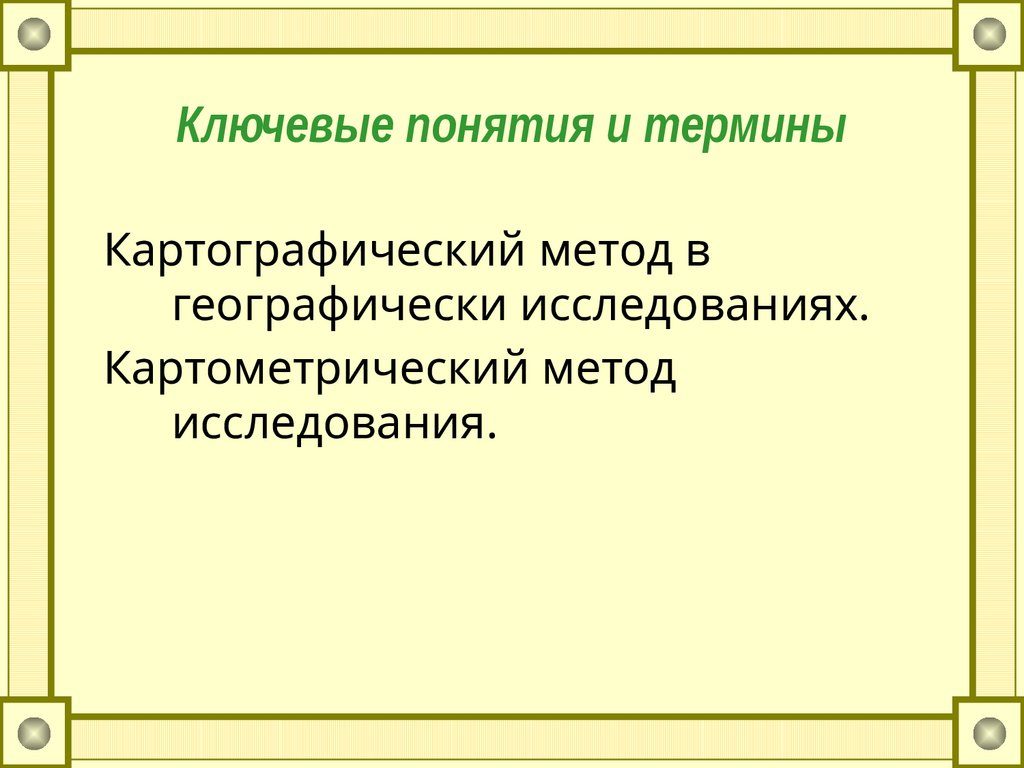 Ключевые понятия и термины

Картографический метод в географически исследованиях.

Картометрический метод исследования.